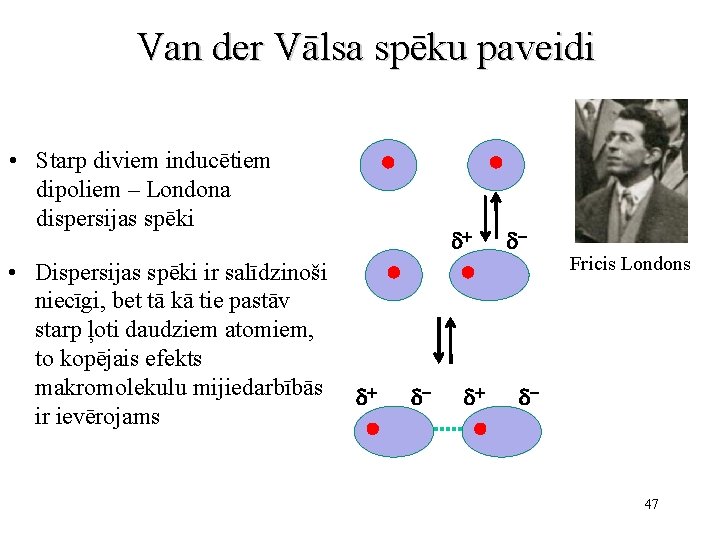 Van der Vālsa spēku paveidi

• Starp diviem inducētiem dipoliem – Londona dispersijas spēki

• Dispersijas spēki ir salīdzinoši niecīgi, bet tā kā tie pastāv starp ļoti daudziem atomiem, to kopējais efekts makromolekulu mijiedarbībās ir ievērojams

$\delta^+$ $\delta^-$

$\delta^+$ $\delta^-$ $\delta^+$ $\delta^-$

Fricis Londons

47